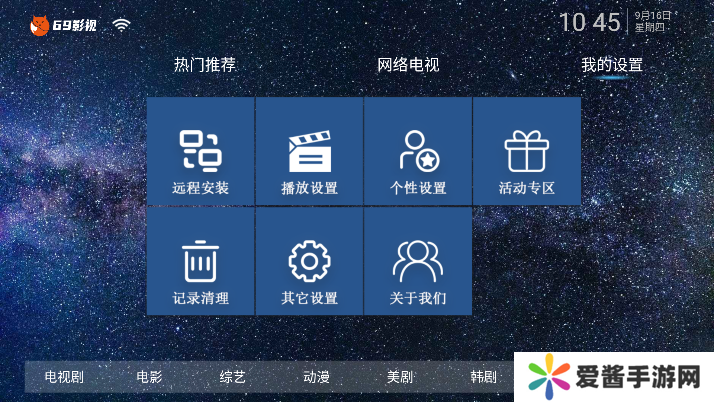 69影视

10 45 9月16日 星期四

热门推荐 网络电视 我的设置

远程安装 播放设置 个性设置 活动专区

记录清理 其它设置 关于我们

电视剧 电影 综艺 动漫 美剧 韩剧

爱酱手游网